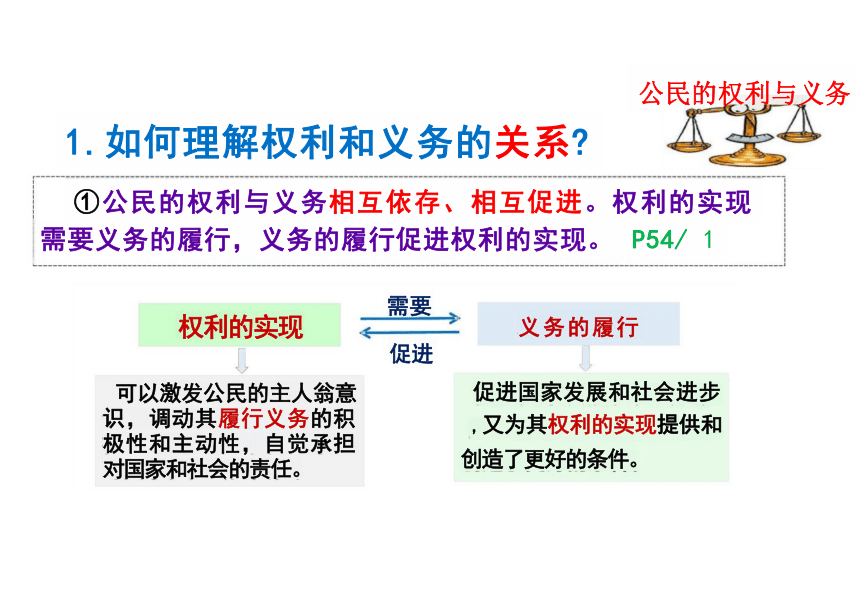 公民的权利与义务

1. 如何理解权利和义务的关系?

①公民的权利与义务相互依存、相互促进。权利的实现需要义务的履行，义务的履行促进权利的实现。 P54/ 1

权利的实现

需要

促进

义务的履行

可以激发公民的主人翁意识，调动其履行义务的积极性和主动性，自觉承担对国家和社会的责任。

促进国家发展和社会进步，又为其权利的实现提供和创造了更好的条件。